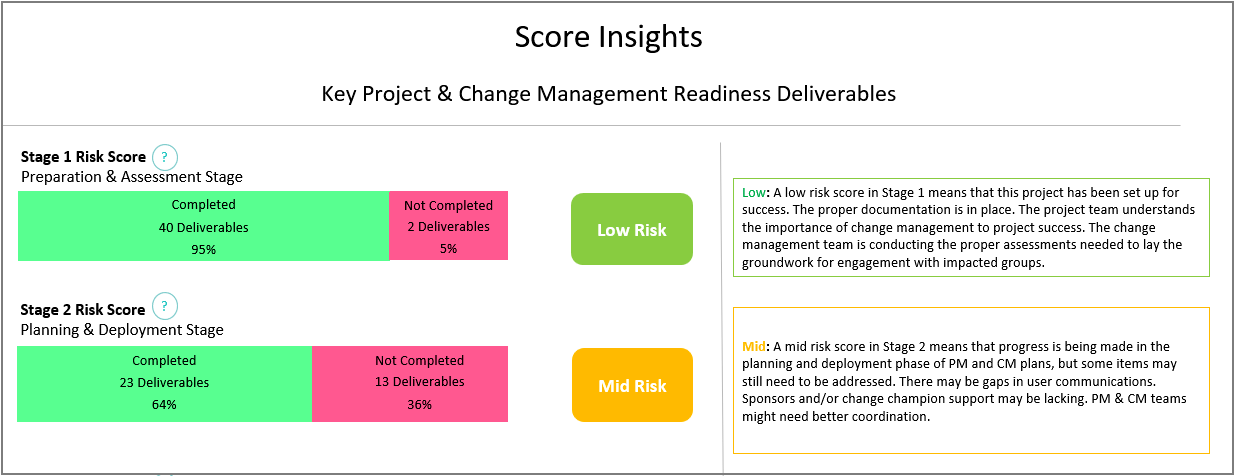 Score Insights

Key Project & Change Management Readiness Deliverables

Stage 1 Risk Score ?
Preparation & Assessment Stage

Completed
40 Deliverables
95%

Not Completed
2 Deliverables
5%

Low Risk

Low: A low risk score in Stage 1 means that this project has been set up for success. The proper documentation is in place. The project team understands the importance of change management to project success. The change management team is conducting the proper assessments needed to lay the groundwork for engagement with impacted groups.

Stage 2 Risk Score ?
Planning & Deployment Stage

Completed
23 Deliverables
64%

Not Completed
13 Deliverables
36%

Mid Risk

Mid: A mid risk score in Stage 2 means that progress is being made in the planning and deployment phase of PM and CM plans, but some items may still need to be addressed. There may be gaps in user communications. Sponsors and/or change champion support may be lacking. PM & CM teams might need better coordination.